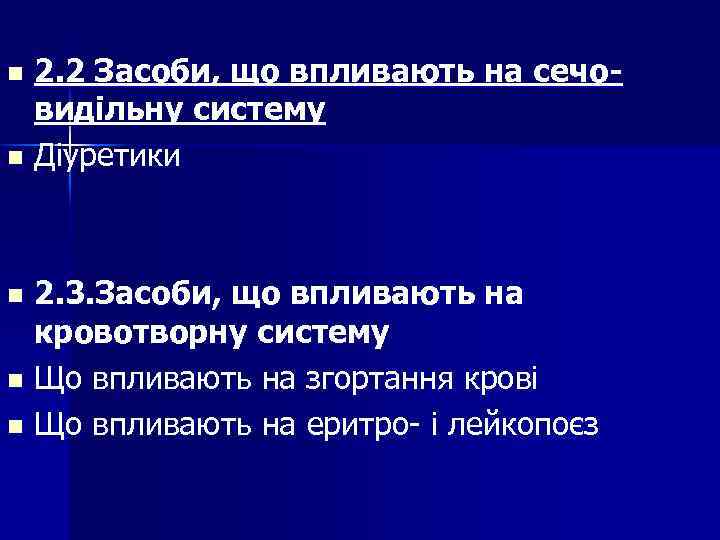 2.2 Засоби, що впливають на сечовидільну систему

Діуретики

2.3.Засоби, що впливають на кровотворну систему

Що впливають на згортання крові

Що впливають на еритро- і лейкопоєз